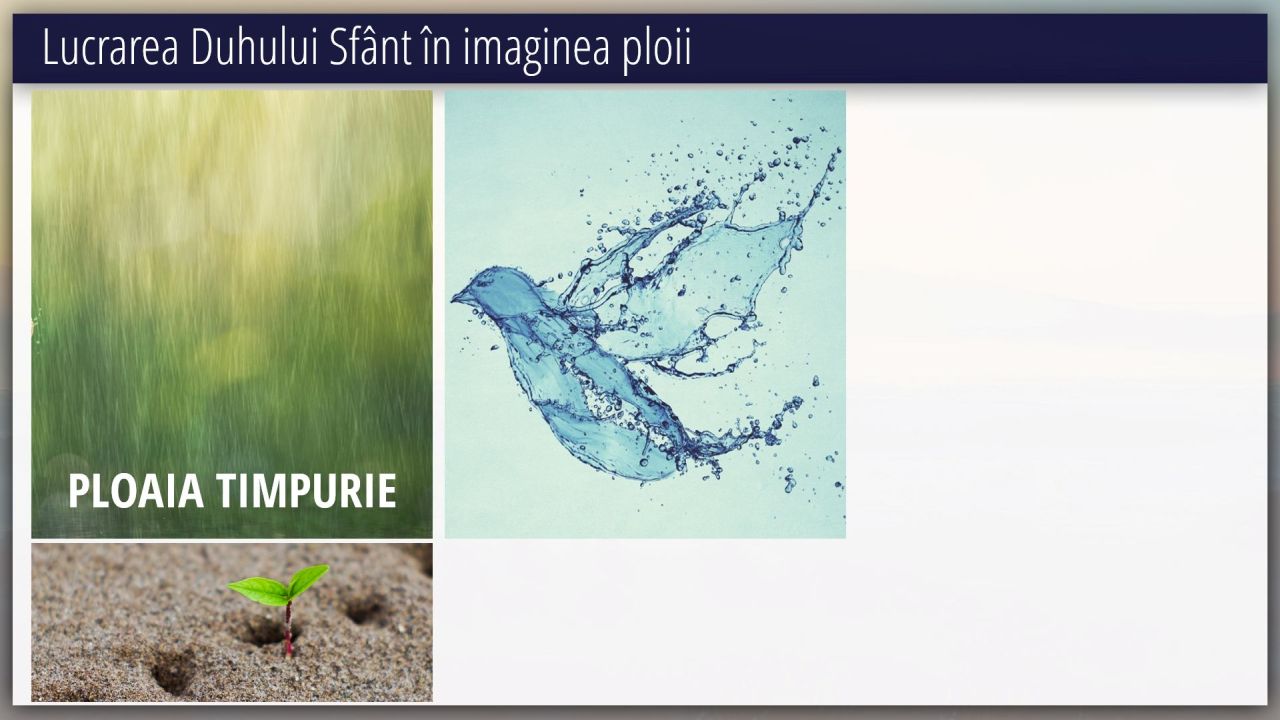 Lucrarea Duhului Sfânt în imaginea ploii

PLOAIA TIMPURIE